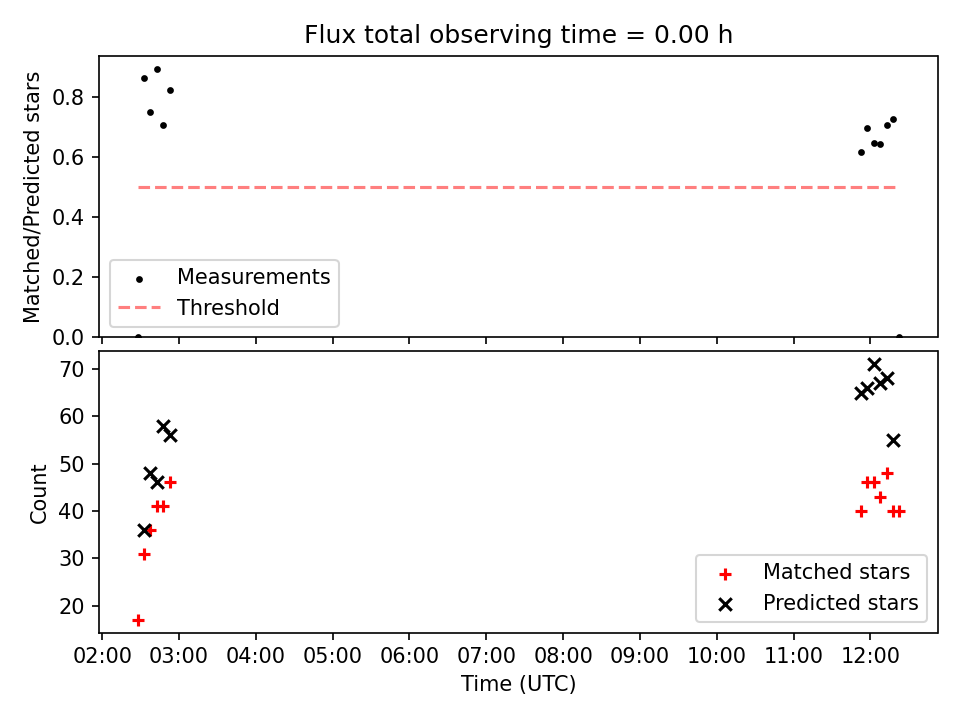 Flux total observing time = 0.00 h

Matched/Predicted stars

0.8
0.6
0.4
0.2
0.0

Measurements
Threshold

Count

70
60
50
40
30
20

Matched stars
Predicted stars

02:00 03:00 04:00 05:00 06:00 07:00 08:00 09:00 10:00 11:00 12:00

Time (UTC)